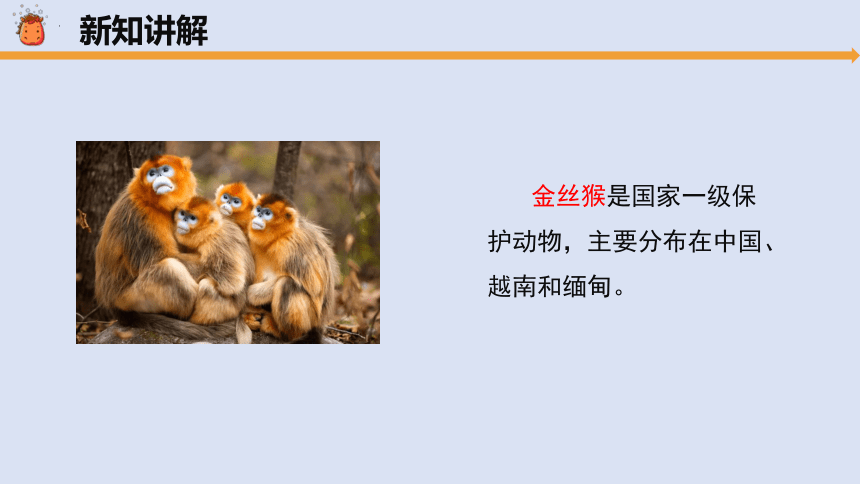 新知讲解

金丝猴是国家一级保护动物，主要分布在中国、越南和缅甸。